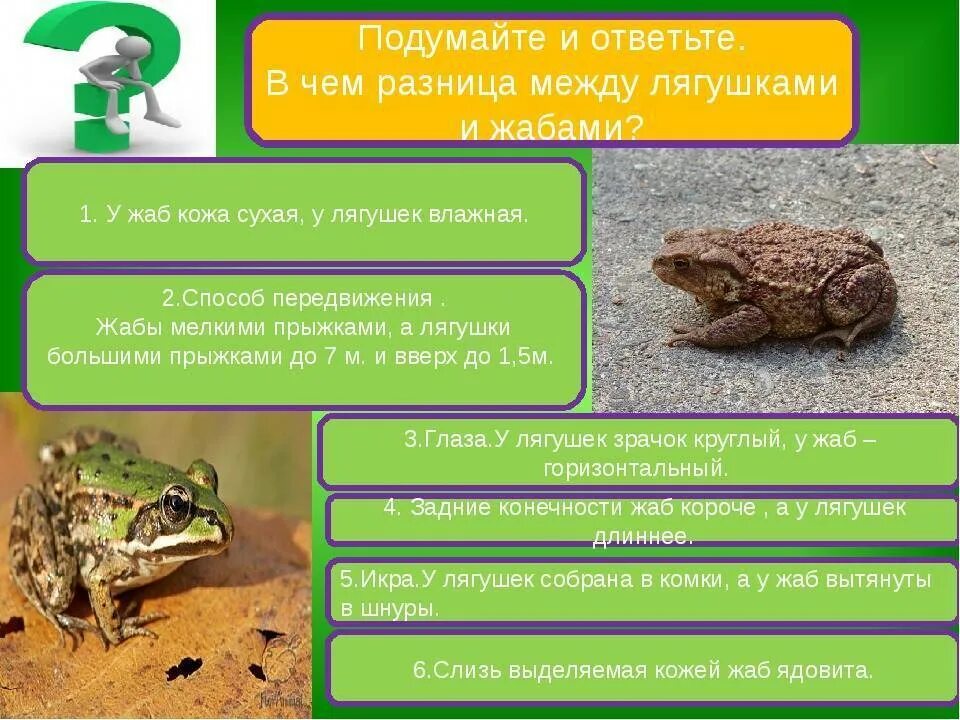 Подумайте и ответьте.
В чем разница между лягушками и жабами?

1. У жаб кожа сухая, у лягушек влажная.

2.Способ передвижения .
Жабы мелкими прыжками, а лягушки большими прыжками до 7 м. и вверх до 1,5м.

3.Глаза.У лягушек зрачок круглый, у жаб – горизонтальный.

4. Задние конечности жаб короче , а у лягушек длиннее.

5.Икра.У лягушек собрана в комки, а у жаб вытянуты в шнуры.

6.Слизь выделяемая кожей жаб ядовита.